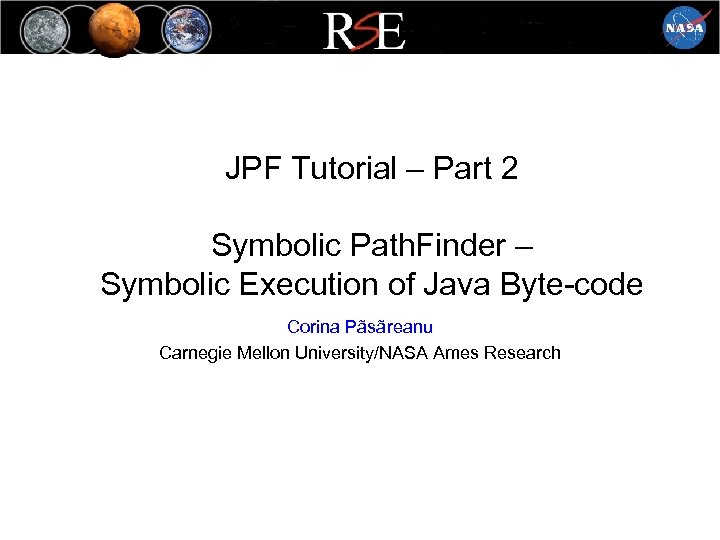 RSE

NASA

JPF Tutorial – Part 2

Symbolic PathFinder –
Symbolic Execution of Java Byte-code

Corina Pãsãreanu

Carnegie Mellon University/NASA Ames Research